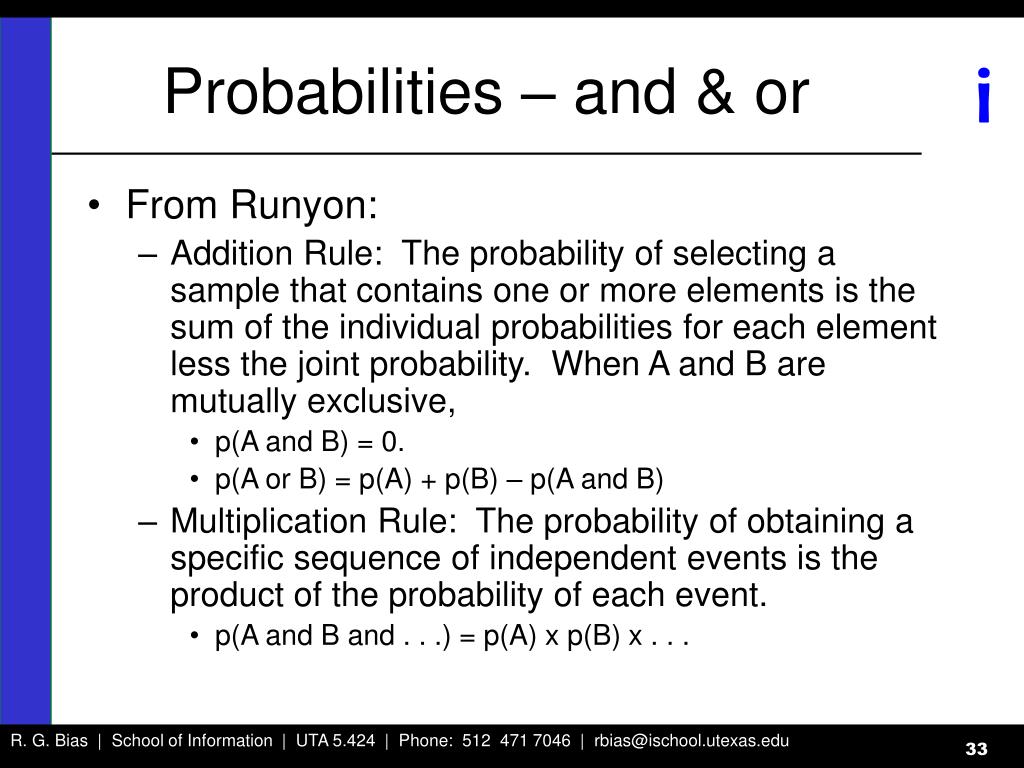 Probabilities – and & or

i

• From Runyon:
– Addition Rule: The probability of selecting a sample that contains one or more elements is the sum of the individual probabilities for each element less the joint probability. When A and B are mutually exclusive,
• p(A and B) = 0.
• p(A or B) = p(A) + p(B) – p(A and B)
– Multiplication Rule: The probability of obtaining a specific sequence of independent events is the product of the probability of each event.
• p(A and B and . . .) = p(A) x p(B) x . . .

R. G. Bias | School of Information | UTA 5.424 | Phone: 512 471 7046 | rbias@ischool.utexas.edu

33